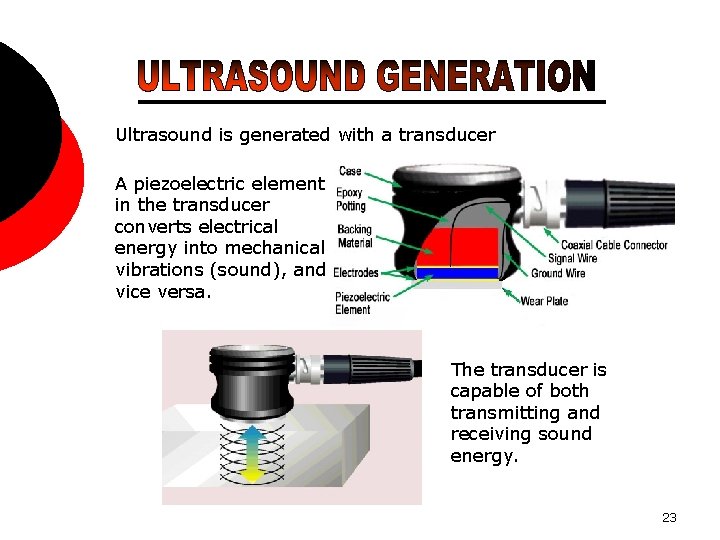 ULTRASOUND GENERATION

Ultrasound is generated with a transducer

A piezoelectric element in the transducer converts electrical energy into mechanical vibrations (sound), and vice versa.

Case
Epoxy Potting
Backing Material
Electrodes
Piezoelectric Element
Coaxial Cable Connector
Signal Wire
Ground Wire
Wear Plate

The transducer is capable of both transmitting and receiving sound energy.

23